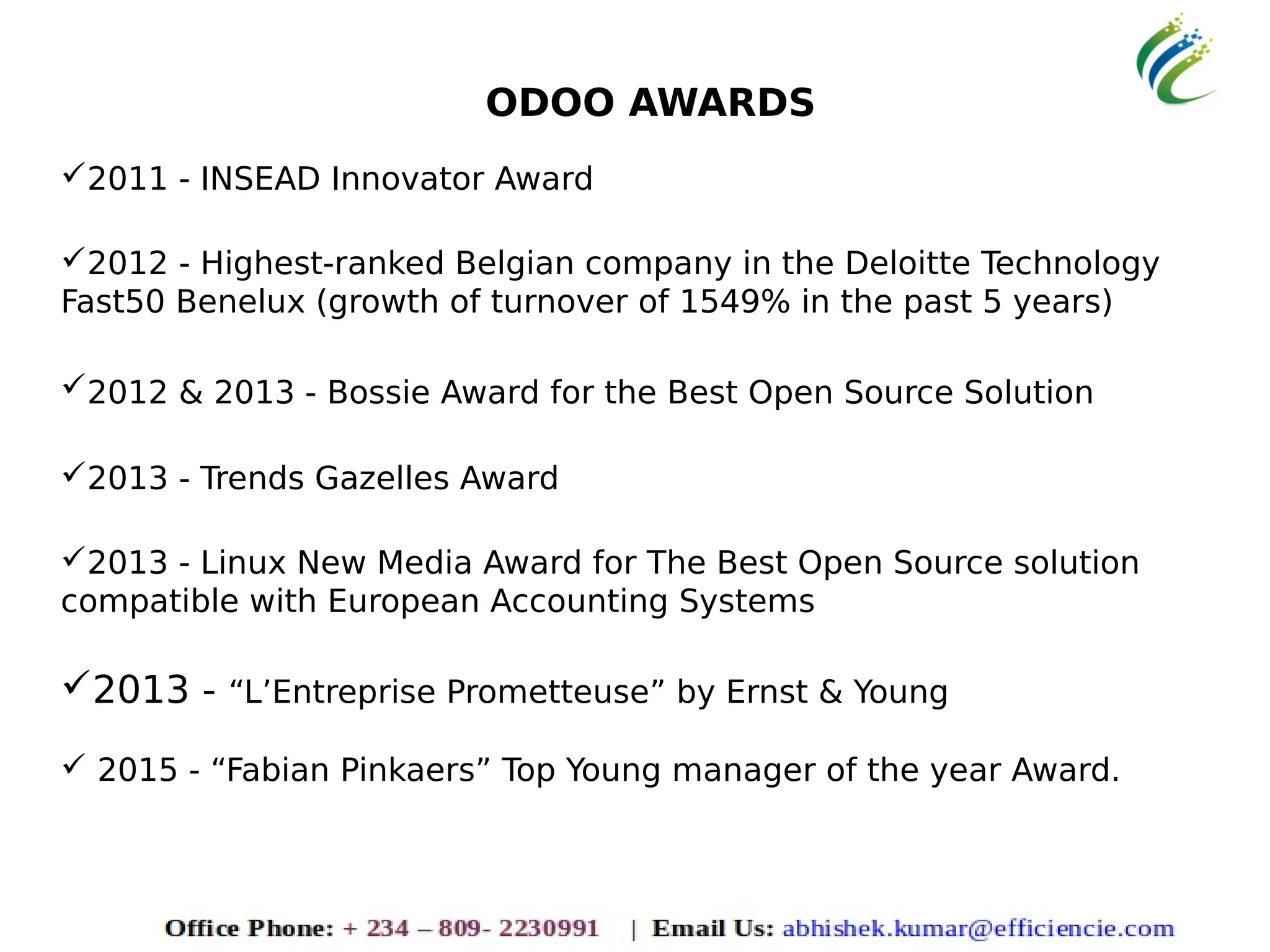 ODOO AWARDS

✓2011 - INSEAD Innovator Award

✓2012 - Highest-ranked Belgian company in the Deloitte Technology Fast50 Benelux (growth of turnover of 1549% in the past 5 years)

✓2012 & 2013 - Bossie Award for the Best Open Source Solution

✓2013 - Trends Gazelles Award

✓2013 - Linux New Media Award for The Best Open Source solution compatible with European Accounting Systems

✓2013 - “L’Entreprise Prometteuse” by Ernst & Young

✓ 2015 - “Fabian Pinkaers” Top Young manager of the year Award.

Office Phone: + 234 – 809- 2230991 | Email Us: abhishek.kumar@efficiencie.com